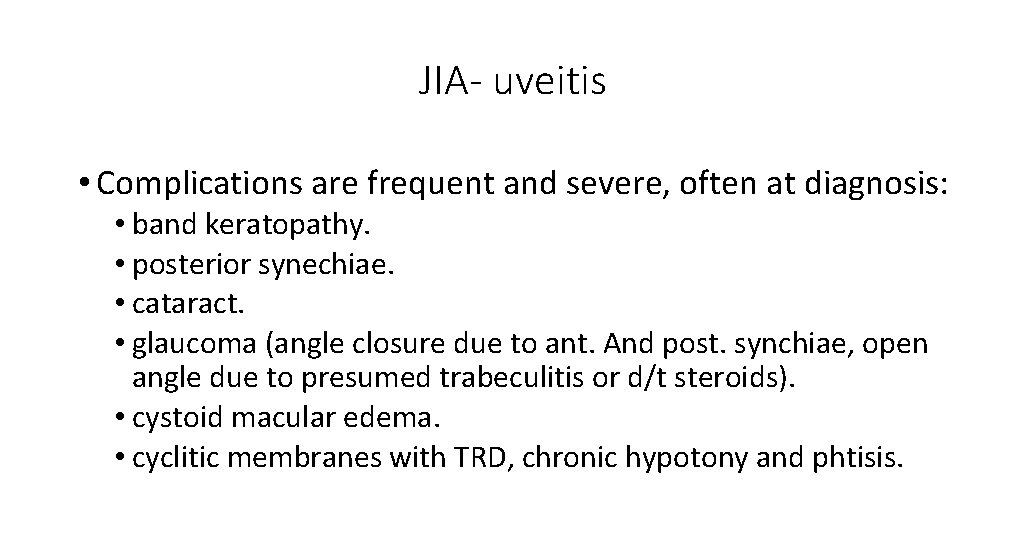 JIA- uveitis

• Complications are frequent and severe, often at diagnosis:
• band keratopathy.
• posterior synechiae.
• cataract.
• glaucoma (angle closure due to ant. And post. synchiae, open angle due to presumed trabeculitis or d/t steroids).
• cystoid macular edema.
• cyclitic membranes with TRD, chronic hypotony and phtisis.